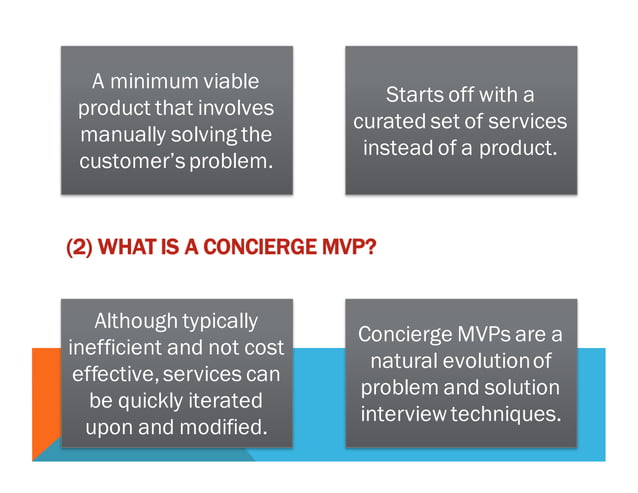 A minimum viable product that involves manually solving the customer's problem.

Starts off with a curated set of services instead of a product.

(2) WHAT IS A CONCIERGE MVP?

Although typically inefficient and not cost effective, services can be quickly iterated upon and modified.

Concierge MVPs are a natural evolution of problem and solution interview techniques.